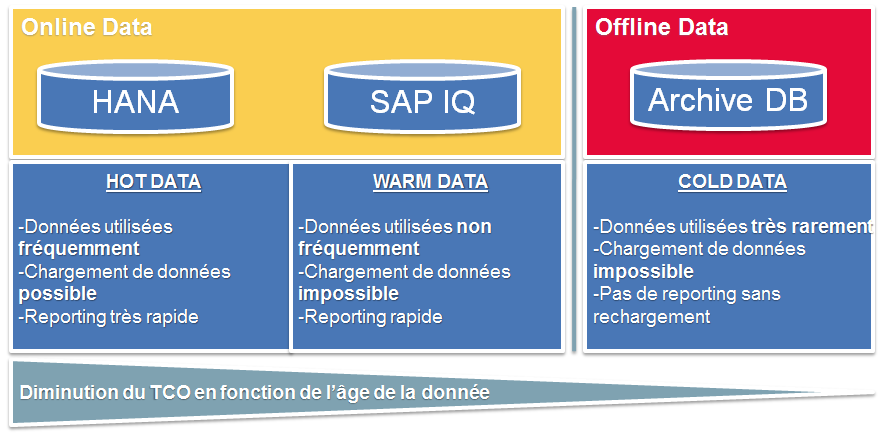 Online Data

HANA

SAP IQ

Offline Data

Archive DB

HOT DATA

-Données utilisées fréquemment
-Chargement de données possible
-Reporting très rapide

WARM DATA

-Données utilisées non fréquemment
-Chargement de données impossible
-Reporting rapide

COLD DATA

-Données utilisées très rarement
-Chargement de données impossible
-Pas de reporting sans rechargement

Diminution du TCO en fonction de l'âge de la donnée